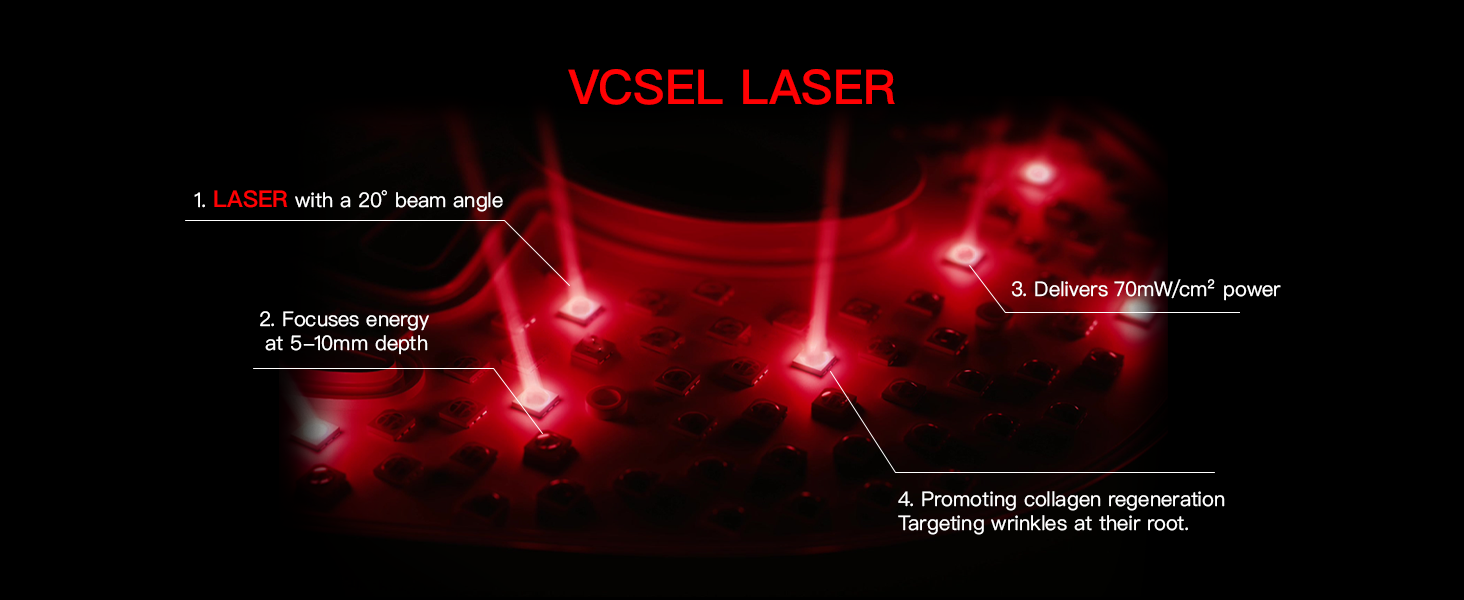 VCSEL LASER

1. LASER with a 20° beam angle

2. Focuses energy at 5–10mm depth

3. Delivers 70mW/cm² power

4. Promoting collagen regeneration Targeting wrinkles at their root.